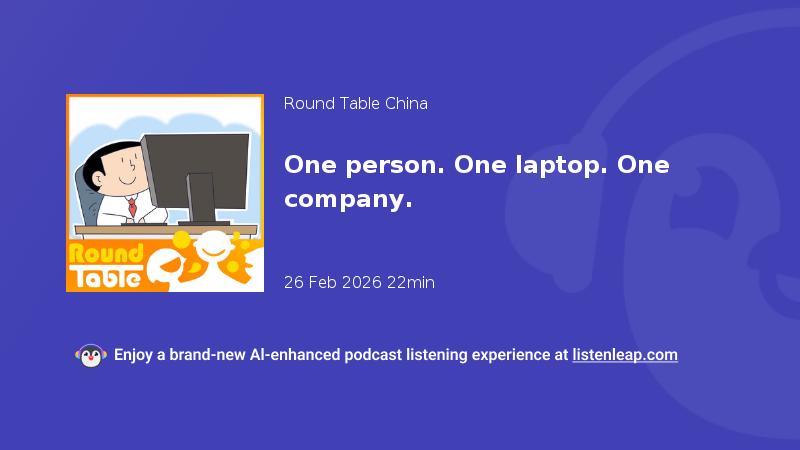 Round Table

Round Table China

One person. One laptop. One company.

26 Feb 2026 22min

Enjoy a brand-new AI-enhanced podcast listening experience at listenleap.com